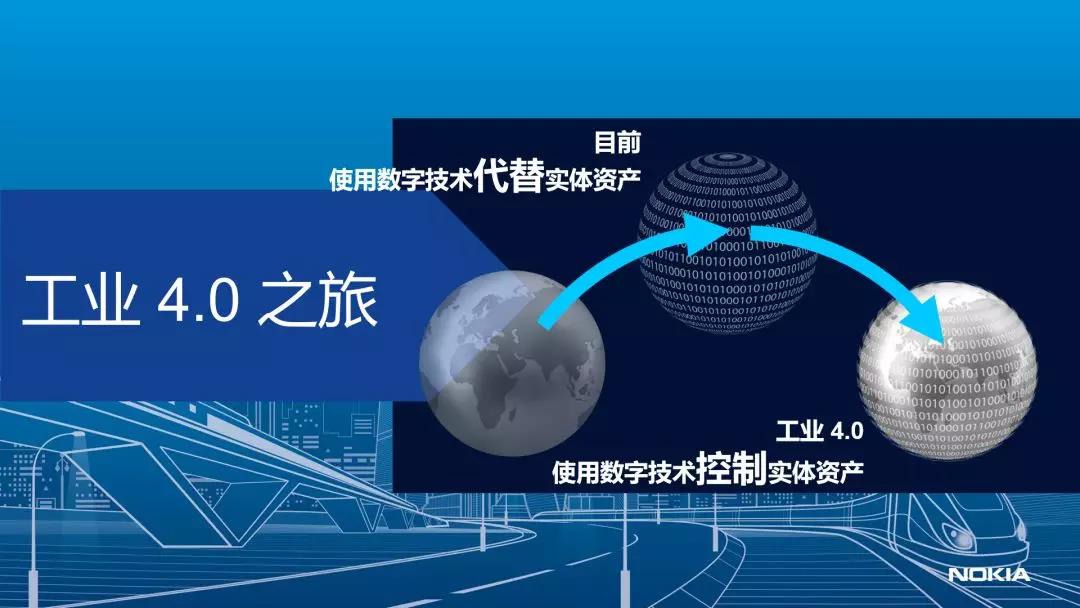 工业 4.0 之旅

目前
使用数字技术代替实体资产

工业 4.0
使用数字技术控制实体资产

NOKIA